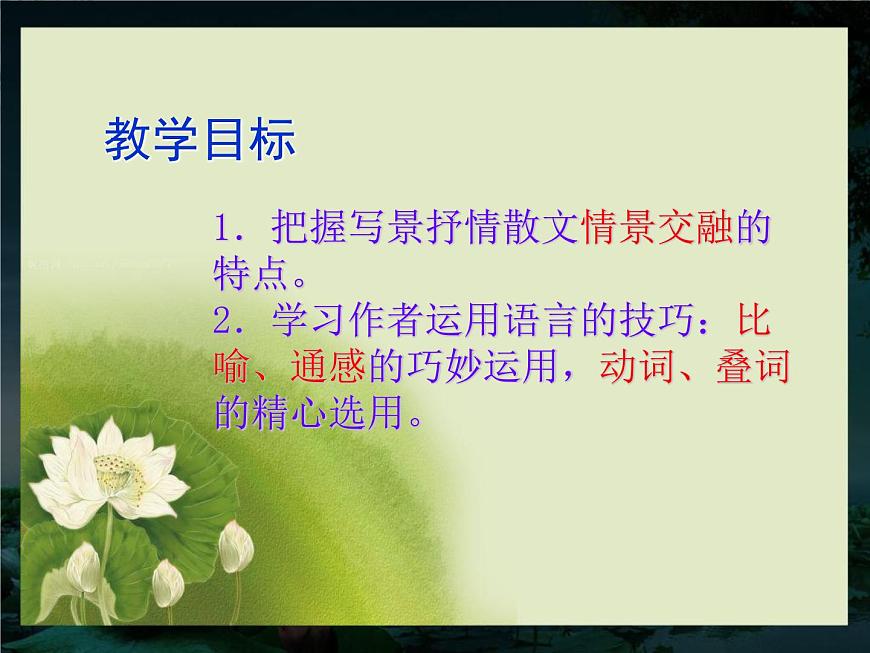 教学目标

1. 把握写景抒情散文情景交融的特点。
2. 学习作者运用语言的技巧：比喻、通感的巧妙运用，动词、叠词的精心选用。